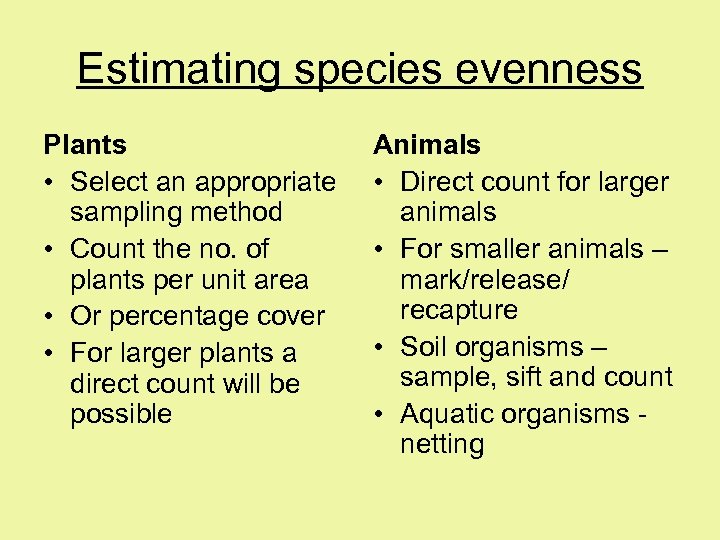 Estimating species evenness

Plants
• Select an appropriate sampling method
• Count the no. of plants per unit area
• Or percentage cover
• For larger plants a direct count will be possible

Animals
• Direct count for larger animals
• For smaller animals – mark/release/ recapture
• Soil organisms – sample, sift and count
• Aquatic organisms - netting